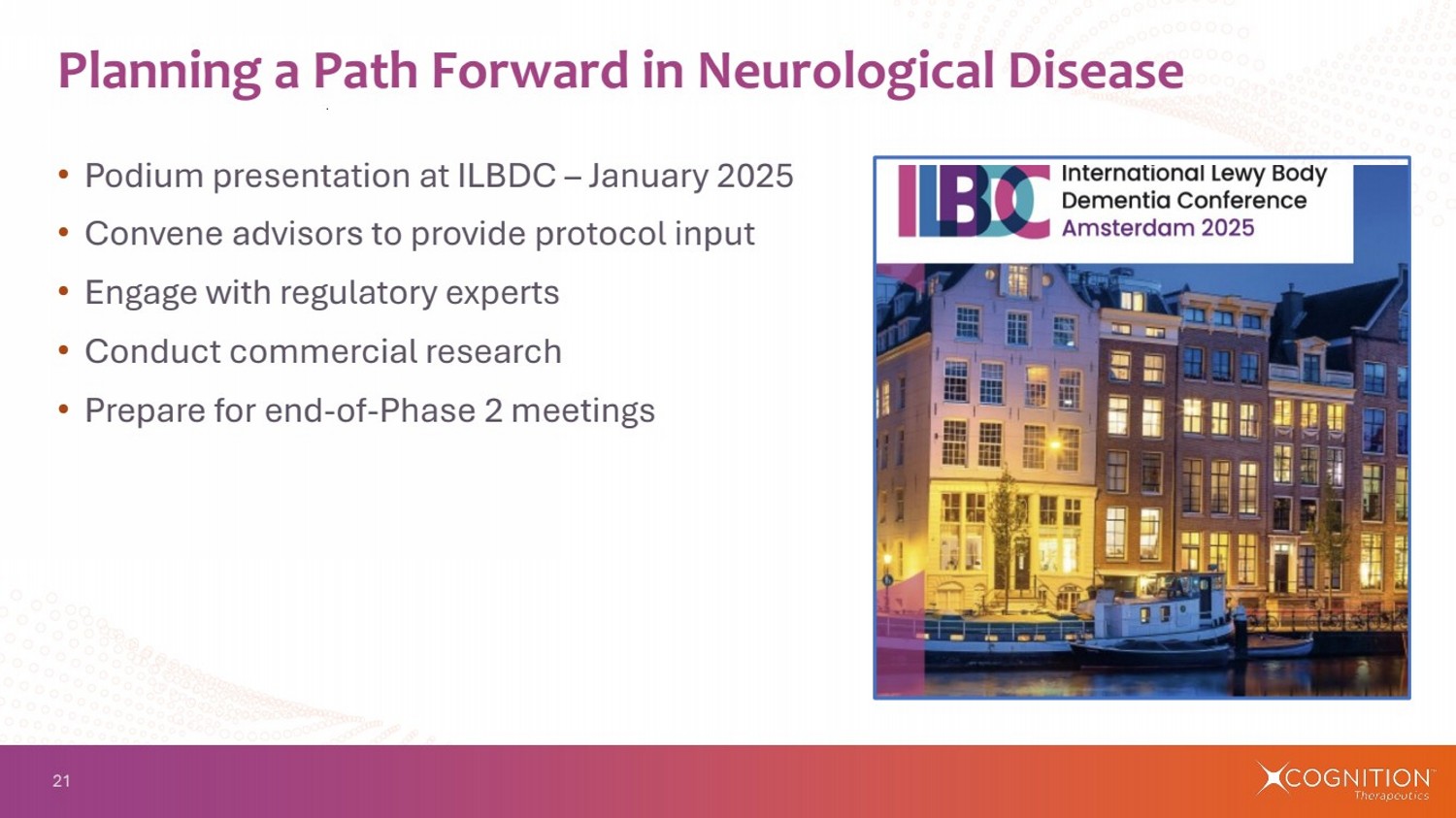 Planning a Path Forward in Neurological Disease

• Podium presentation at ILBDC – January 2025
• Convene advisors to provide protocol input
• Engage with regulatory experts
• Conduct commercial research
• Prepare for end-of-Phase 2 meetings

ILBDC International Lewy Body Dementia Conference Amsterdam 2025

21

COGNITION™ Therapeutics